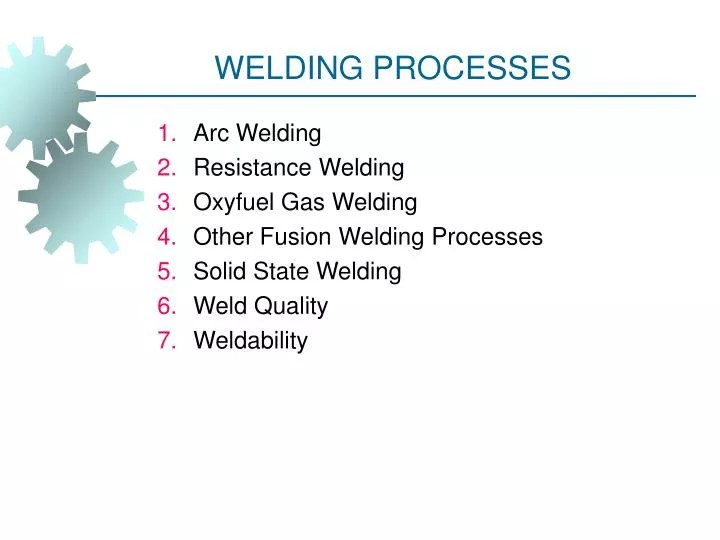 WELDING PROCESSES

1. Arc Welding
2. Resistance Welding
3. Oxyfuel Gas Welding
4. Other Fusion Welding Processes
5. Solid State Welding
6. Weld Quality
7. Weldability